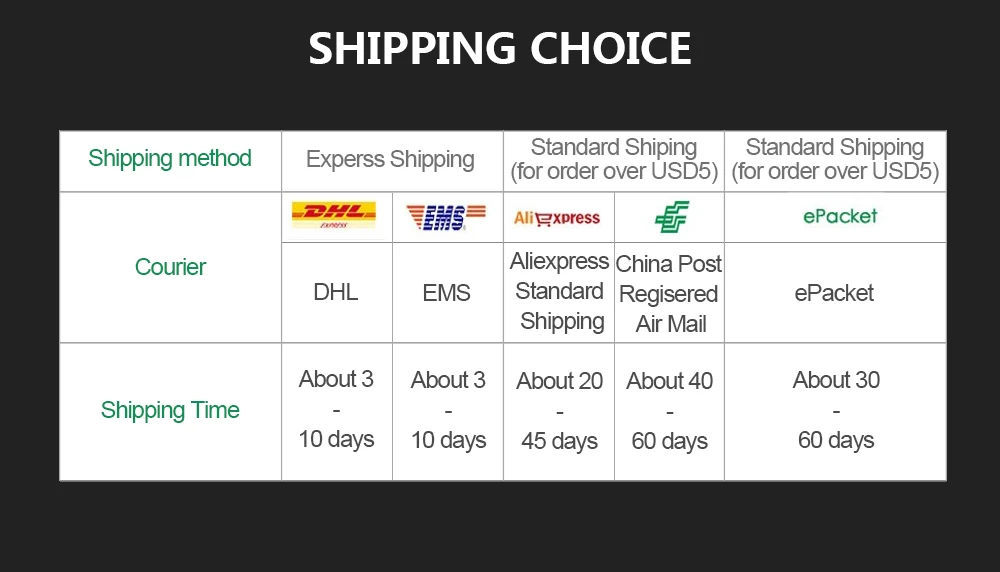 SHIPPING CHOICE

| Shipping method | Experss Shipping | | Standard Shiping (for order over USD5) | | Standard Shipping (for order over USD5) |
|---|---|---|---|---|---|
| Courier | DHL EXPRESS | EMS | AliExpress | | ePacket |
| | DHL | EMS | Aliexpress Standard Shipping | China Post Regisered Air Mail | ePacket |
| Shipping Time | About 3 - 10 days | About 3 - 10 days | About 20 - 45 days | About 40 - 60 days | About 30 - 60 days |